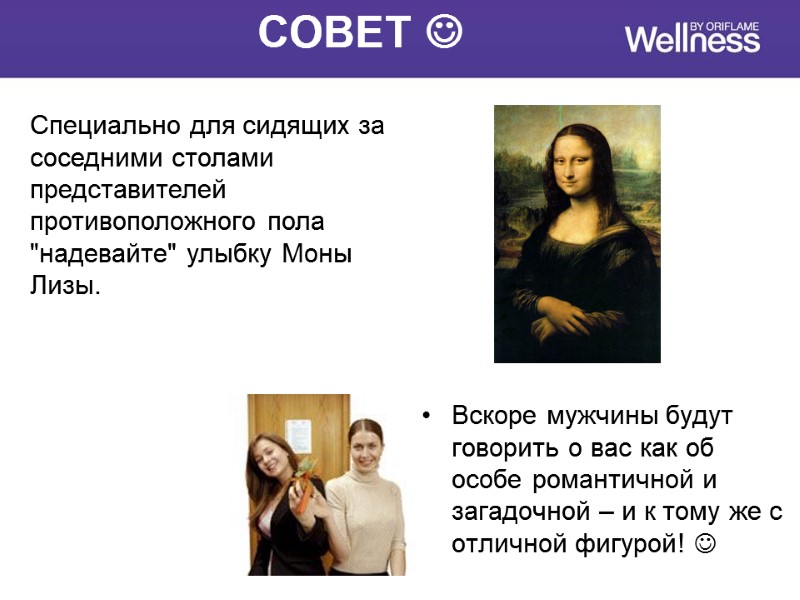 СОВЕТ ☺

Wellness BY ORIFLAME

Специально для сидящих за соседними столами представителей противоположного пола "надевайте" улыбку Моны Лизы.

• Вскоре мужчины будут говорить о вас как об особе романтичной и загадочной – и к тому же с отличной фигурой! ☺